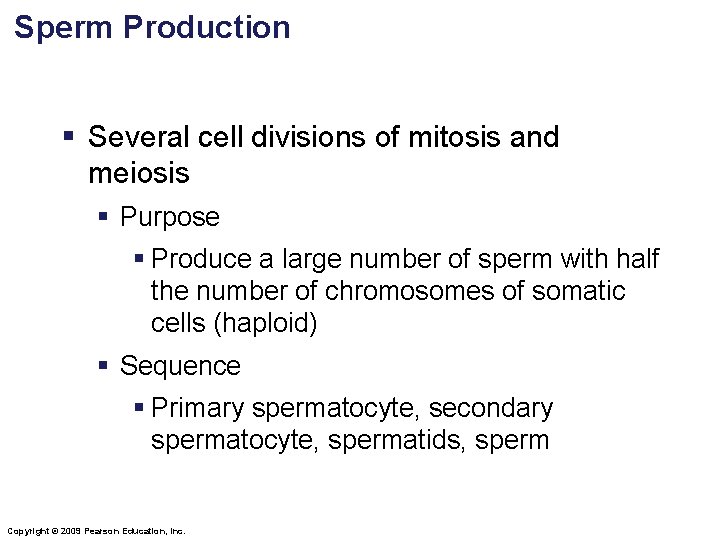 Sperm Production

▪ Several cell divisions of mitosis and meiosis

▪ Purpose

▪ Produce a large number of sperm with half the number of chromosomes of somatic cells (haploid)

▪ Sequence

▪ Primary spermatocyte, secondary spermatocyte, spermatids, sperm

Copyright © 2009 Pearson Education, Inc.